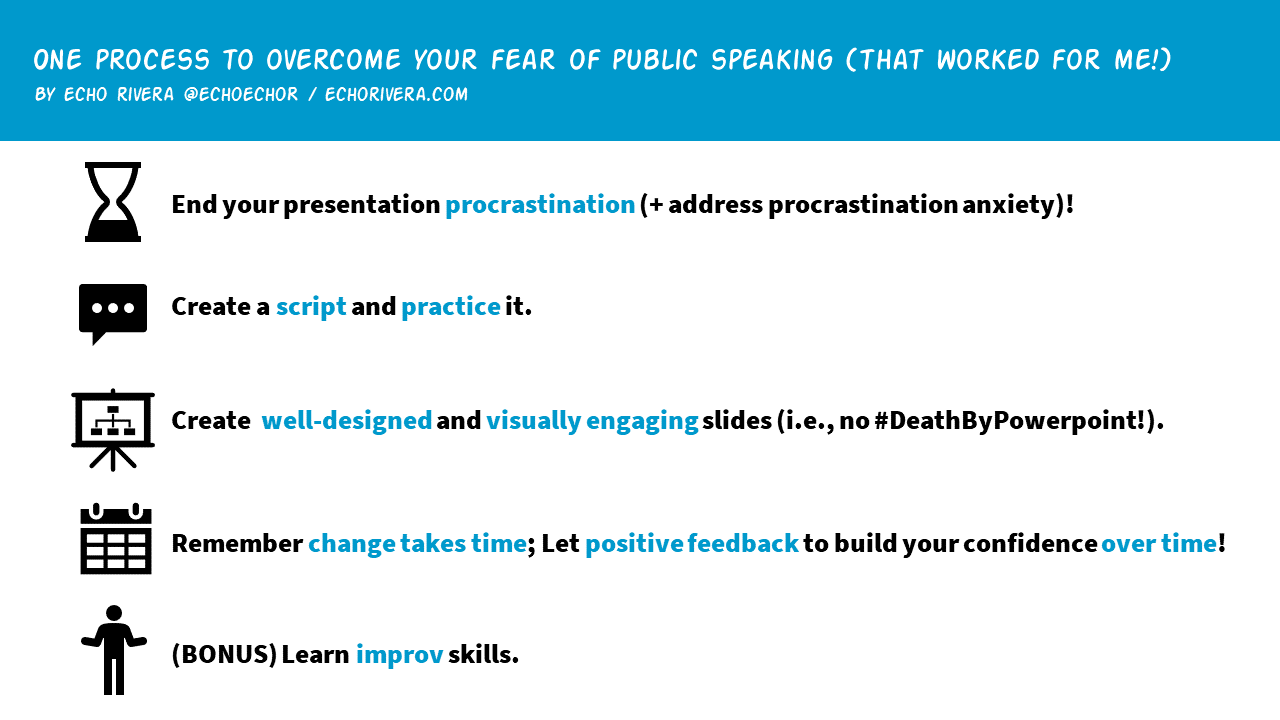 ONE PROCESS TO OVERCOME YOUR FEAR OF PUBLIC SPEAKING (THAT WORKED FOR ME!)
BY ECHO RIVERA @ECHOECHOR / ECHORIVERA.COM

End your presentation procrastination (+ address procrastination anxiety)!

Create a script and practice it.

Create well-designed and visually engaging slides (i.e., no #DeathByPowerpoint!).

Remember change takes time; Let positive feedback to build your confidence over time!

(BONUS) Learn improv skills.